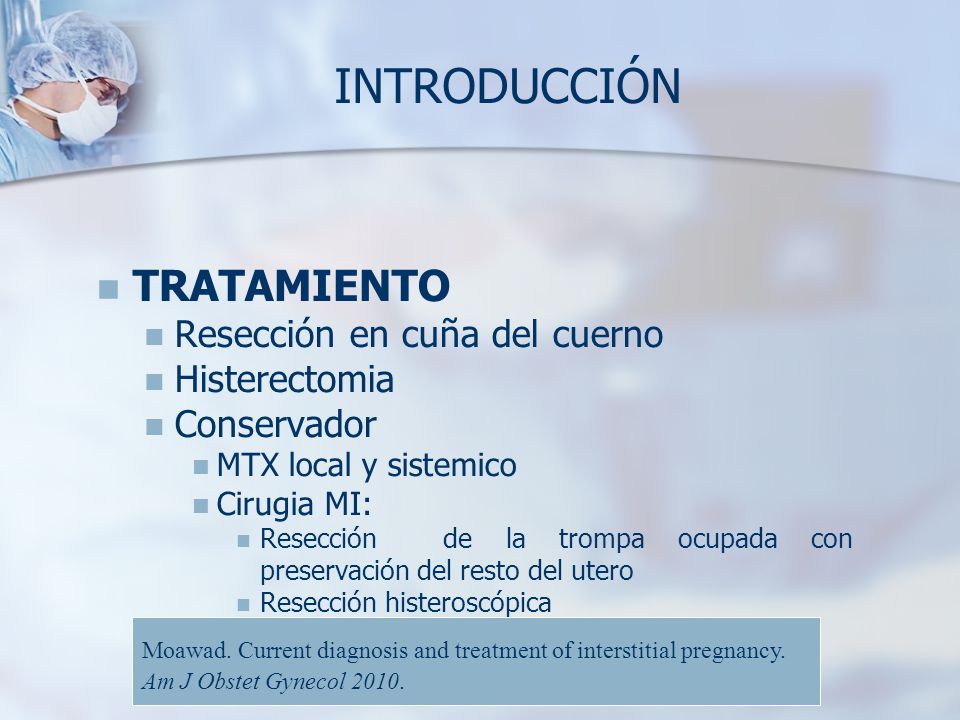 INTRODUCCIÓN

TRATAMIENTO
Resección en cuña del cuerno
Histerectomia
Conservador
MTX local y sistemico
Cirugia MI:
Resección de la trompa ocupada con preservación del resto del utero
Resección histeroscópica

Moawad. Current diagnosis and treatment of interstitial pregnancy. Am J Obstet Gynecol 2010.